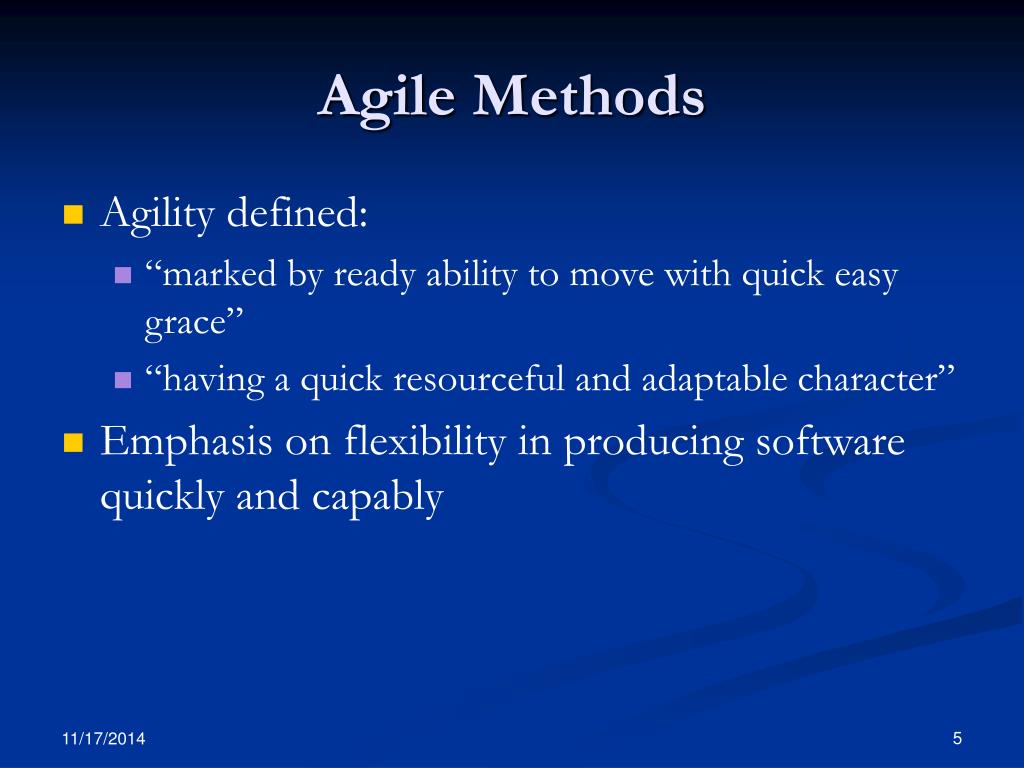 Agile Methods

Agility defined:

“marked by ready ability to move with quick easy grace”

“having a quick resourceful and adaptable character”

Emphasis on flexibility in producing software quickly and capably

11/17/2014

5